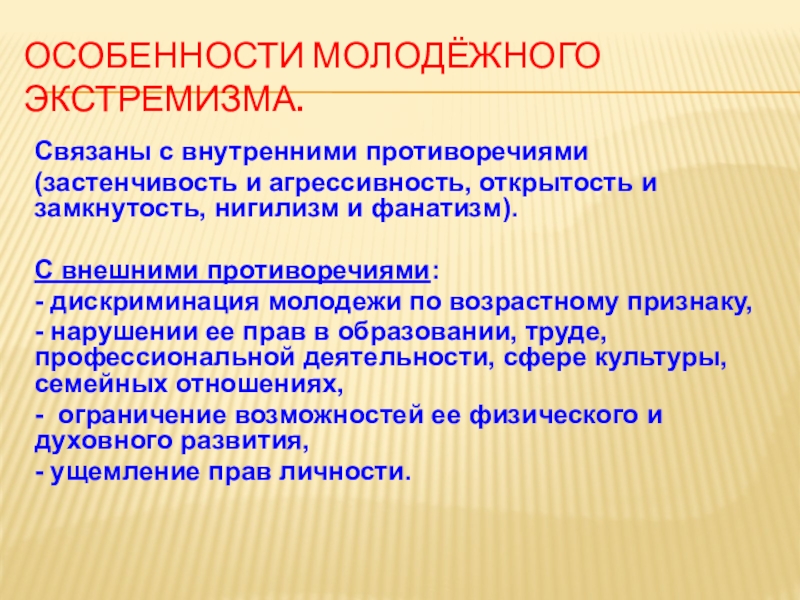 ОСОБЕННОСТИ МОЛОДЁЖНОГО ЭКСТРЕМИЗМА.

Связаны с внутренними противоречиями

(застенчивость и агрессивность, открытость и замкнутость, нигилизм и фанатизм).

С внешними противоречиями:

- дискриминация молодежи по возрастному признаку,

- нарушении ее прав в образовании, труде, профессиональной деятельности, сфере культуры, семейных отношениях,

- ограничение возможностей ее физического и духовного развития,

- ущемление прав личности.